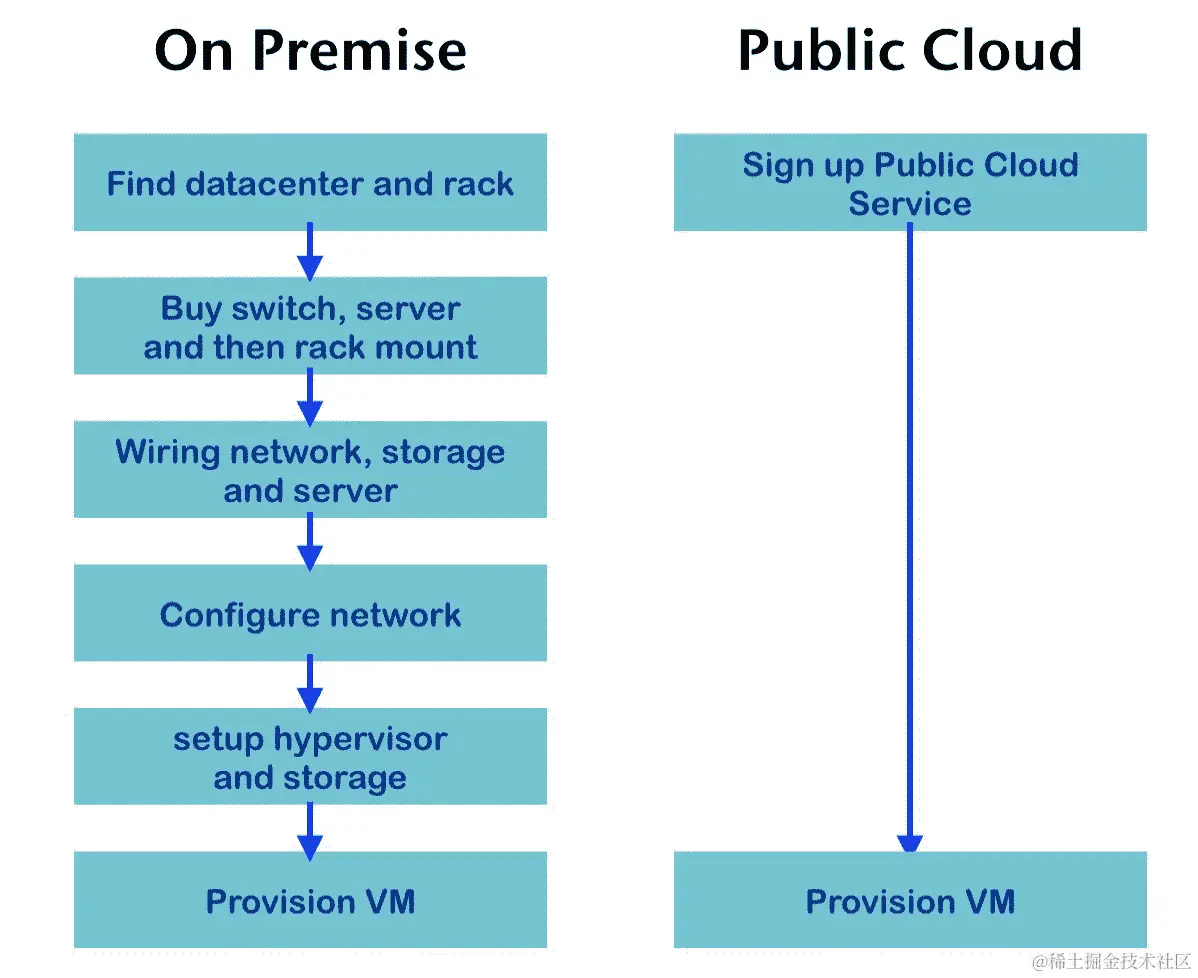 On Premise

Find datacenter and rack

Buy switch, server and then rack mount

Wiring network, storage and server

Configure network

setup hypervisor and storage

Provision VM

Public Cloud

Sign up Public Cloud Service

Provision VM

@稀土掘金技术社区